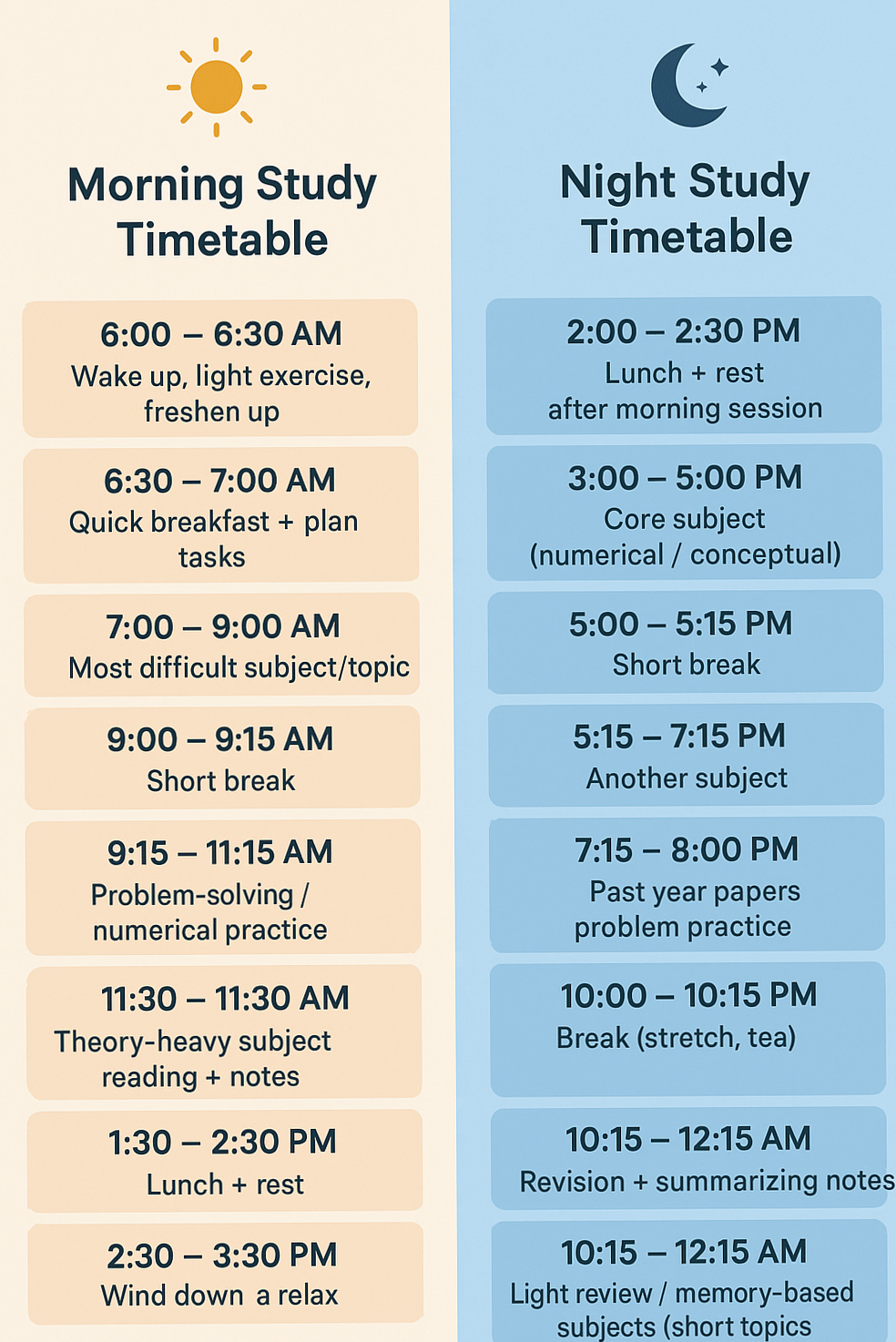 Morning Study Timetable

6:00 – 6:30 AM
Wake up, light exercise, freshen up

6:30 – 7:00 AM
Quick breakfast + plan tasks

7:00 – 9:00 AM
Most difficult subject/topic

9:00 – 9:15 AM
Short break

9:15 – 11:15 AM
Problem-solving / numerical practice

11:30 – 11:30 AM
Theory-heavy subject reading + notes

1:30 – 2:30 PM
Lunch + rest

2:30 – 3:30 PM
Wind down a relax

Night Study Timetable

2:00 – 2:30 PM
Lunch + rest
after morning session

3:00 – 5:00 PM
Core subject
(numerical / conceptual)

5:00 – 5:15 PM
Short break

5:15 – 7:15 PM
Another subject

7:15 – 8:00 PM
Past year papers
problem practice

10:00 – 10:15 PM
Break (stretch, tea)

10:15 – 12:15 AM
Revision + summarizing notes

10:15 – 12:15 AM
Light review / memory-based subjects (short topics